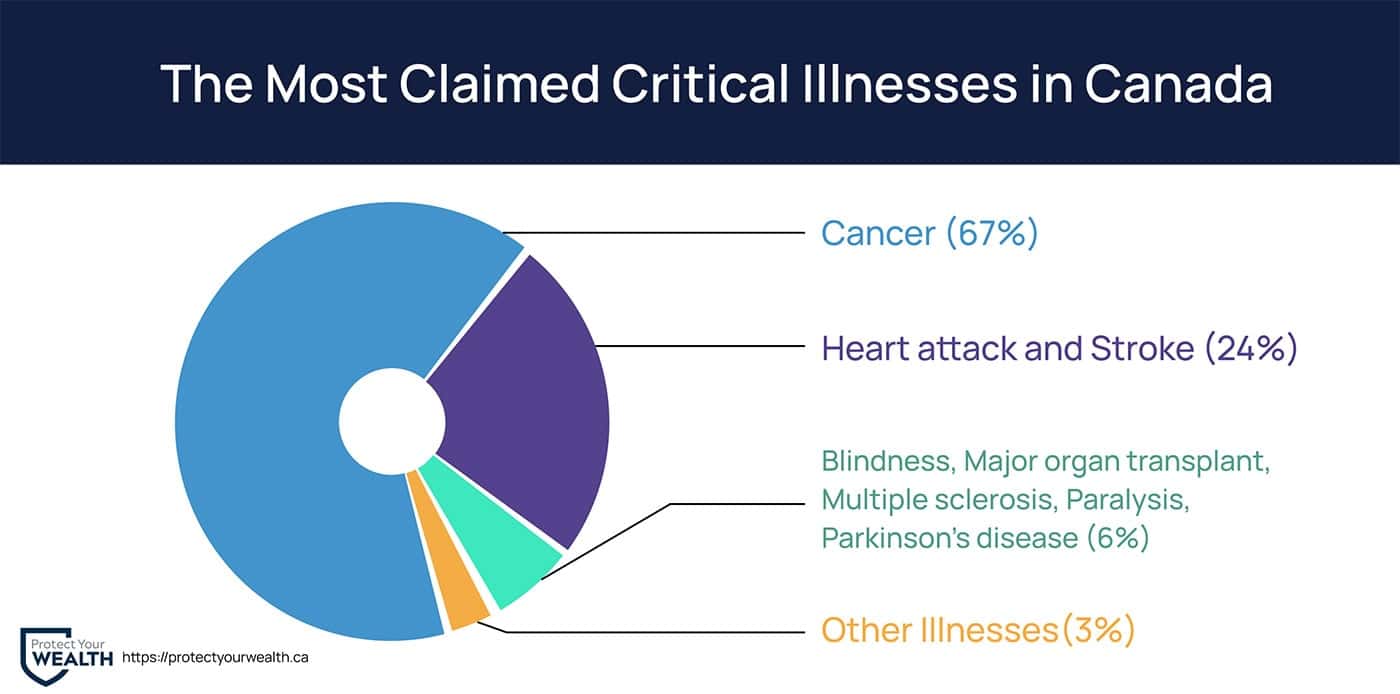 The Most Claimed Critical Illnesses in Canada

Cancer (67%)

Heart attack and Stroke (24%)

Blindness, Major organ transplant, Multiple sclerosis, Paralysis, Parkinson's disease (6%)

Other Illnesses(3%)

Protect Your WEALTH https://protectyourwealth.ca